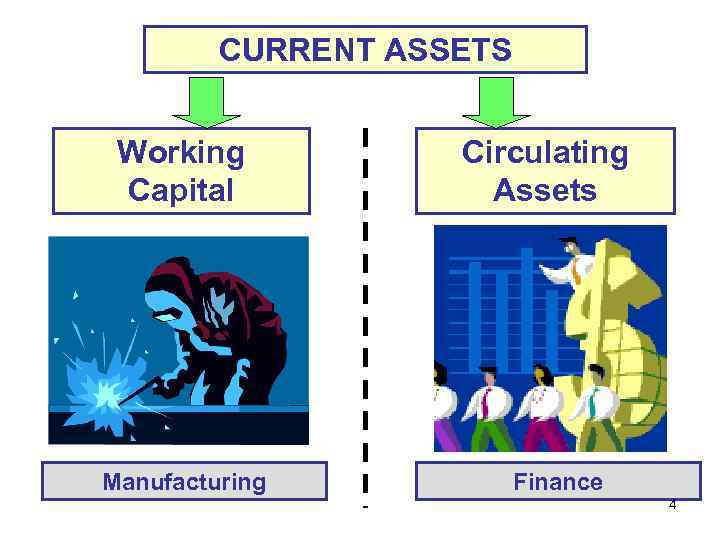 CURRENT ASSETS

Working Capital

Circulating Assets

Manufacturing

Finance

4